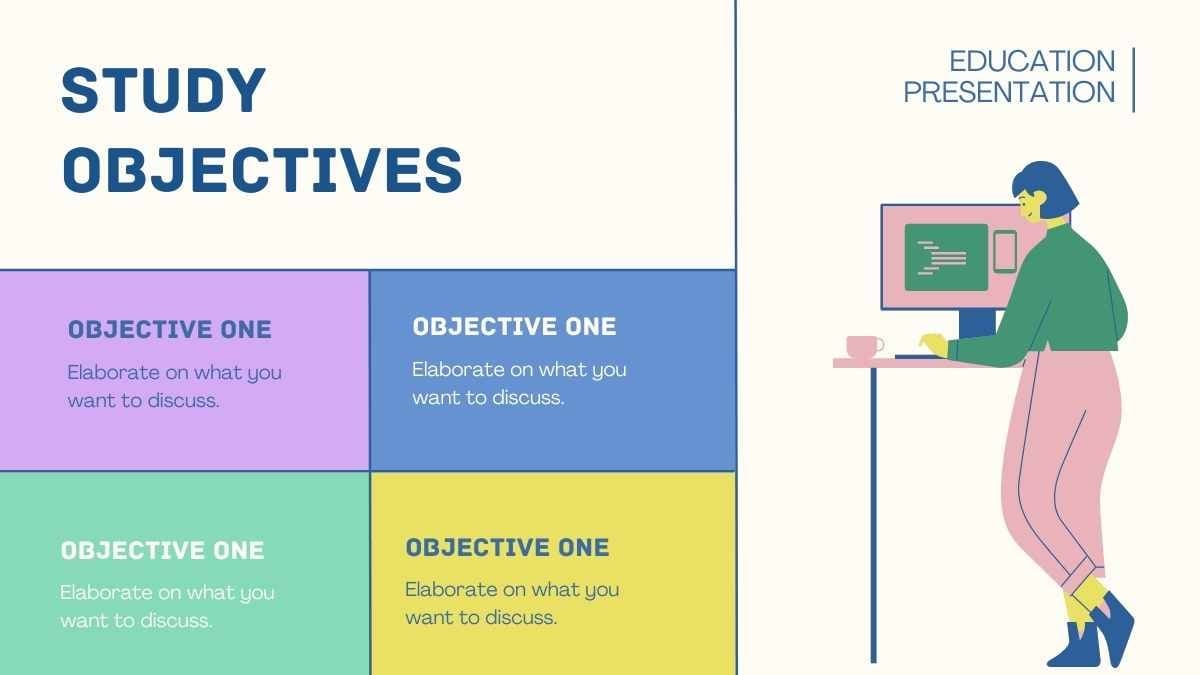 STUDY OBJECTIVES

EDUCATION PRESENTATION

OBJECTIVE ONE

Elaborate on what you want to discuss.

OBJECTIVE ONE

Elaborate on what you want to discuss.

OBJECTIVE ONE

Elaborate on what you want to discuss.

OBJECTIVE ONE

Elaborate on what you want to discuss.